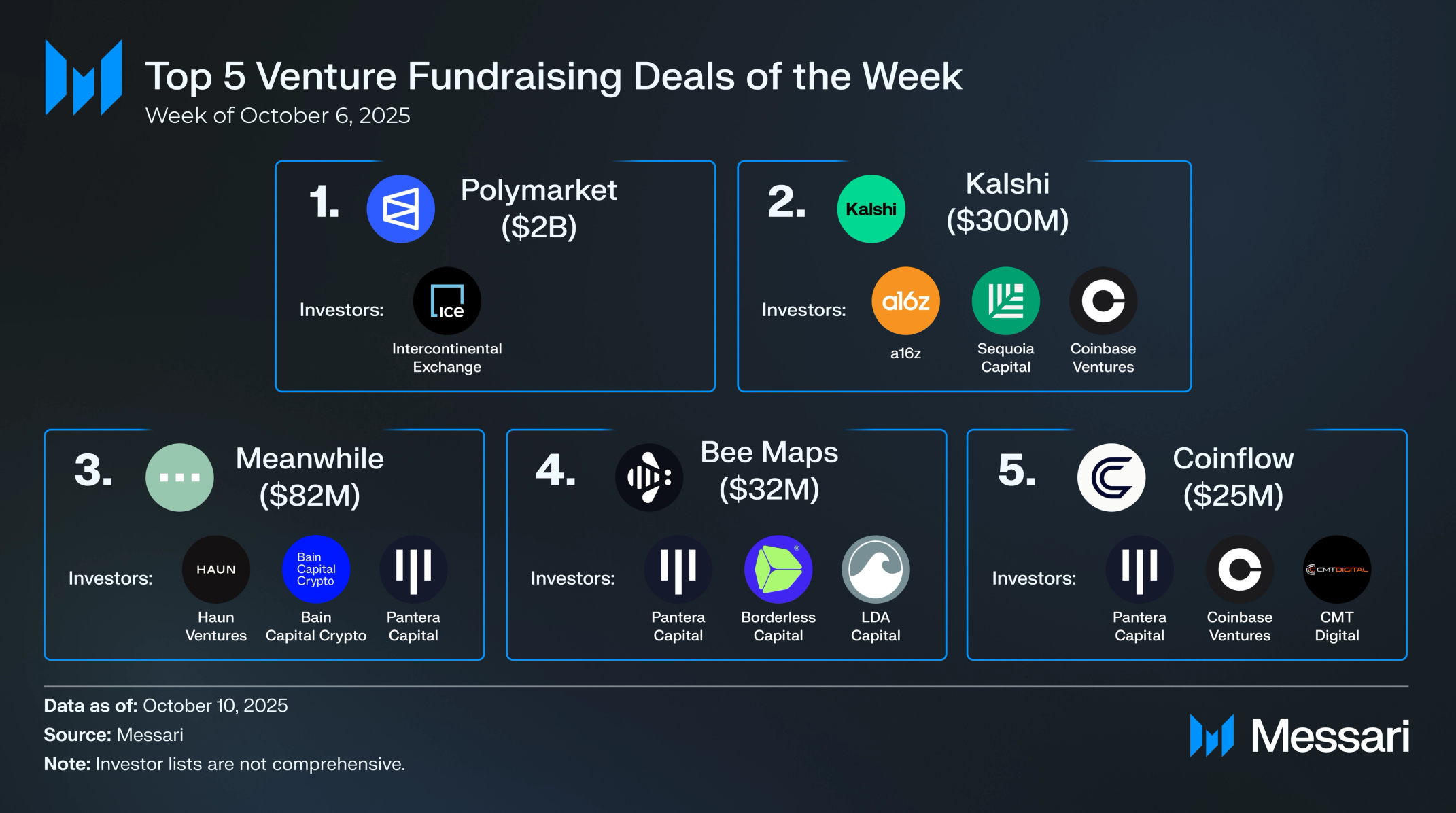 Top 5 Venture Fundraising Deals of the Week
Week of October 6, 2025

1. Polymarket ($2B)
Investors: ICE Intercontinental Exchange

2. Kalshi Kalshi ($300M)
Investors: a16z a16z Sequoia Capital Coinbase Ventures

3. Meanwhile ($82M)
Investors: HAUN Haun Ventures Bain Capital Crypto Bain Capital Crypto Pantera Capital

4. Bee Maps ($32M)
Investors: Pantera Capital Borderless Capital LDA Capital

5. Coinflow ($25M)
Investors: Pantera Capital Coinbase Ventures CMTDIGITAL CMT Digital

Data as of: October 10, 2025
Source: Messari
Note: Investor lists are not comprehensive.

Messari